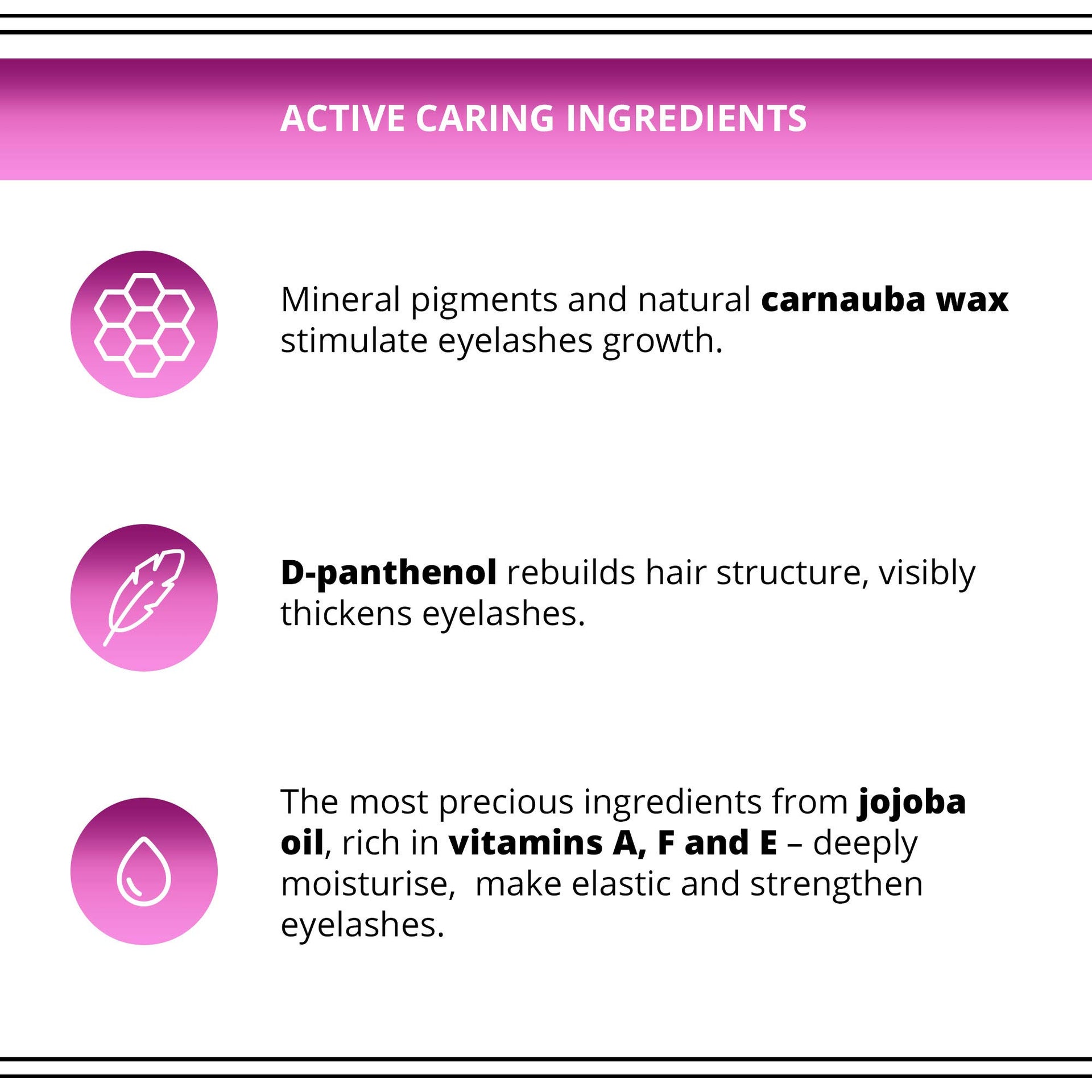 ACTIVE CARING INGREDIENTS

Mineral pigments and natural carnauba wax stimulate eyelashes growth.

D-panthenol rebuilds hair structure, visibly thickens eyelashes.

The most precious ingredients from jojoba oil, rich in vitamins A, F and E – deeply moisturise,  make elastic and strengthen eyelashes.